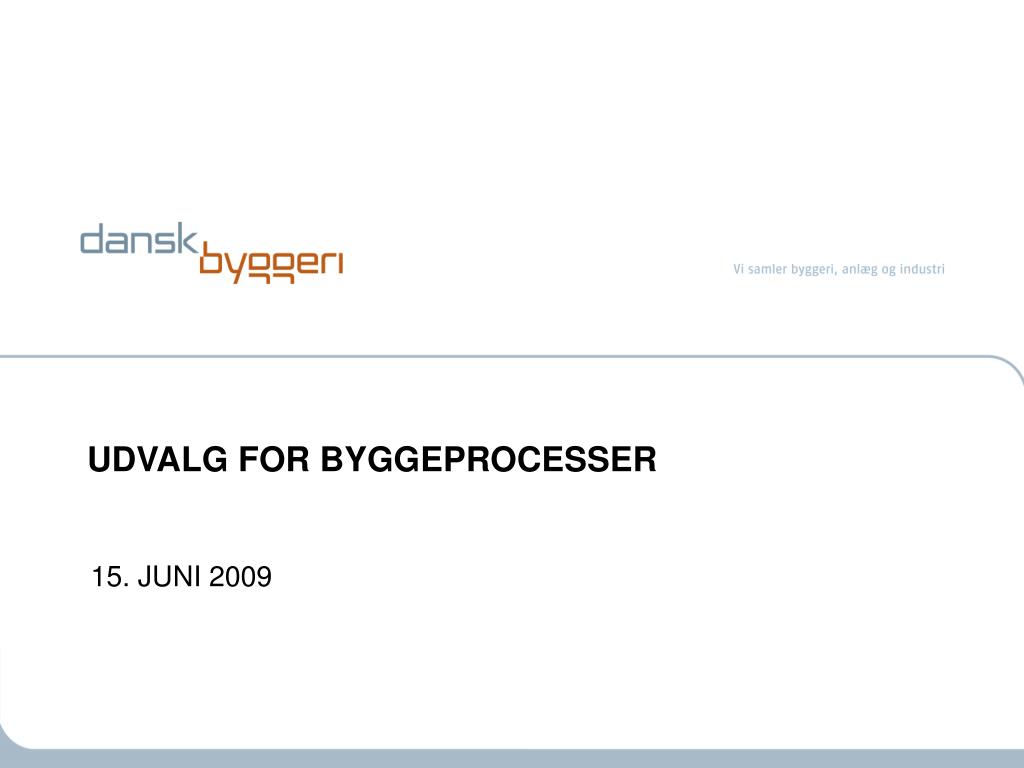 dansk byggeri

Vi samler byggeri, anlæg og industri

UDVALG FOR BYGGEPROCESSER

15. JUNI 2009